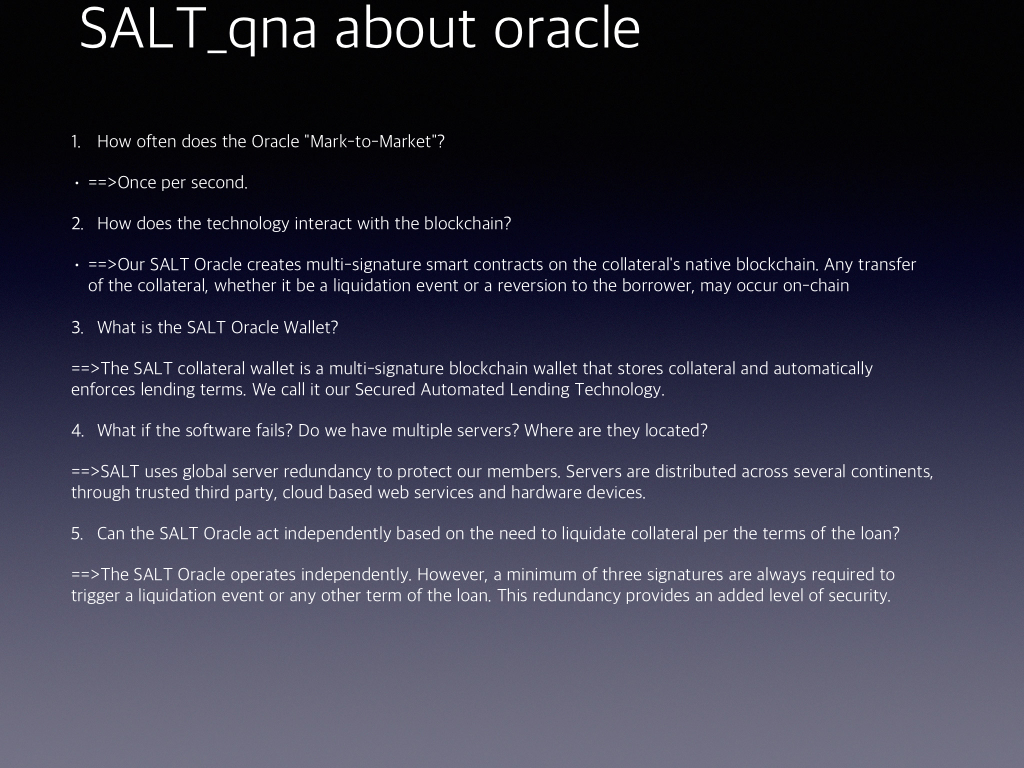 SALT_qna about oracle

1. How often does the Oracle "Mark-to-Market"?

• ==>Once per second.

2. How does the technology interact with the blockchain?

• ==>Our SALT Oracle creates multi-signature smart contracts on the collateral's native blockchain. Any transfer of the collateral, whether it be a liquidation event or a reversion to the borrower, may occur on-chain

3. What is the SALT Oracle Wallet?

==>The SALT collateral wallet is a multi-signature blockchain wallet that stores collateral and automatically enforces lending terms. We call it our Secured Automated Lending Technology.

4. What if the software fails? Do we have multiple servers? Where are they located?

==>SALT uses global server redundancy to protect our members. Servers are distributed across several continents, through trusted third party, cloud based web services and hardware devices.

5. Can the SALT Oracle act independently based on the need to liquidate collateral per the terms of the loan?

==>The SALT Oracle operates independently. However, a minimum of three signatures are always required to trigger a liquidation event or any other term of the loan. This redundancy provides an added level of security.